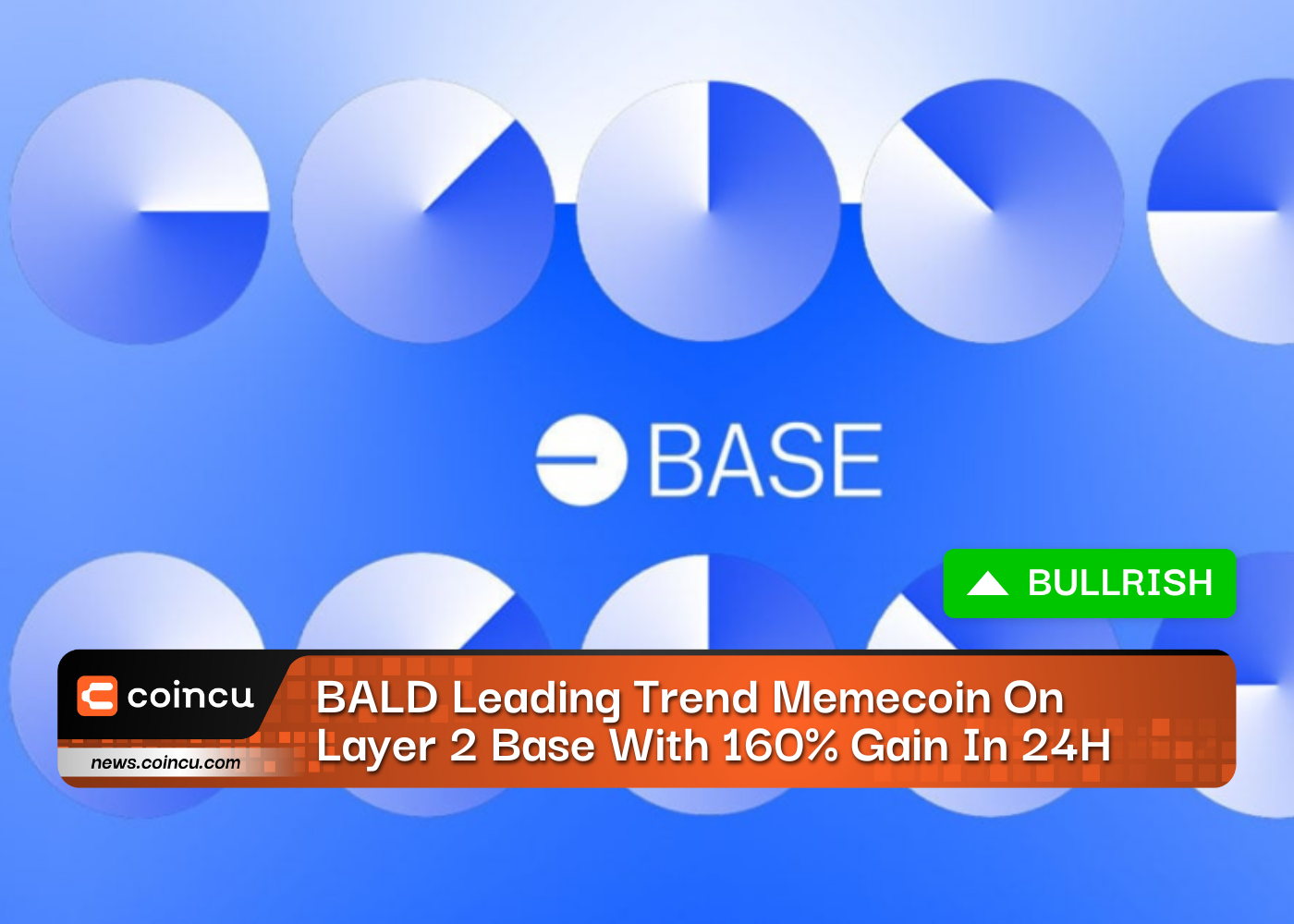 BASE

BULLRISH

coincu

news.coincu.com

BALD Leading Trend Memecoin On Layer 2 Base With 160% Gain In 24H